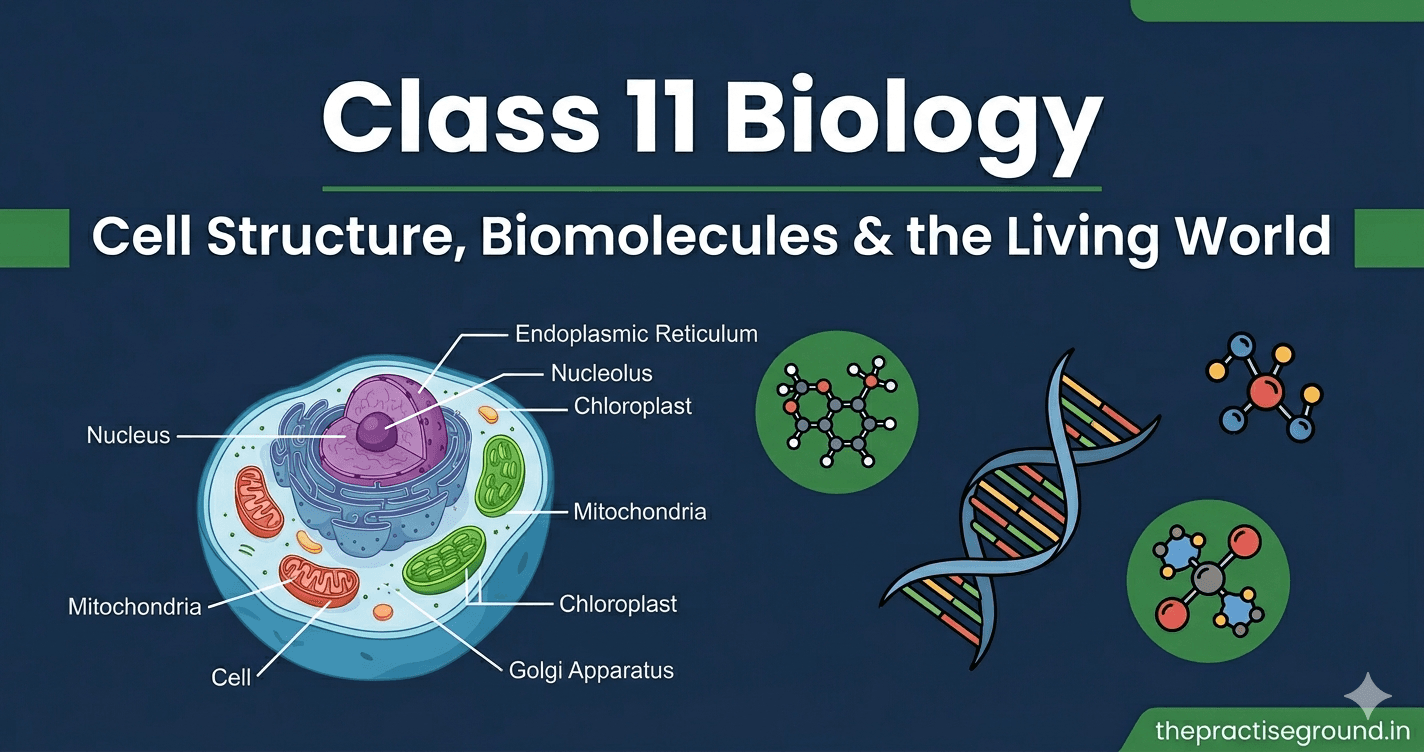 Class 11 Biology

Cell Structure, Biomolecules & the Living World

Endoplasmic Reticulum
Nucleolus
Chloroplast
Nucleus
Mitochondria
Mitochondria
Chloroplast
Cell
Golgi Apparatus

thepractiseground.in